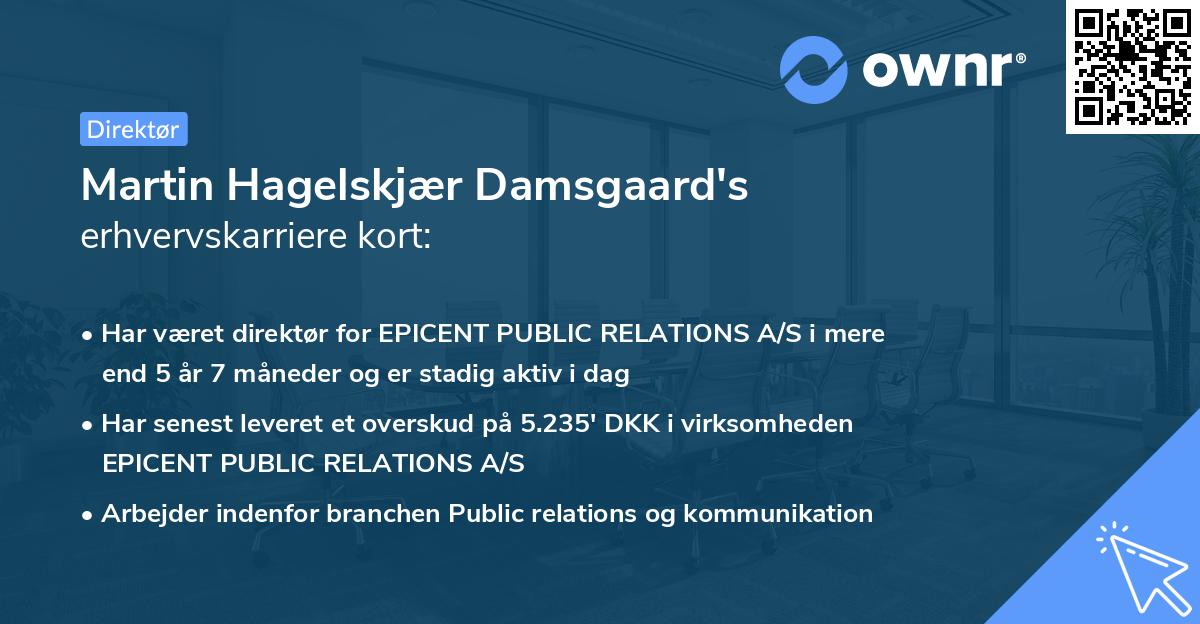 ownr®

Direktør

Martin Hagelskjær Damsgaard's
erhvervskarriere kort:

• Har været direktør for EPICENT PUBLIC RELATIONS A/S i mere end 5 år 7 måneder og er stadig aktiv i dag

• Har senest leveret et overskud på 5.235' DKK i virksomheden EPICENT PUBLIC RELATIONS A/S

• Arbejder indenfor branchen Public relations og kommunikation